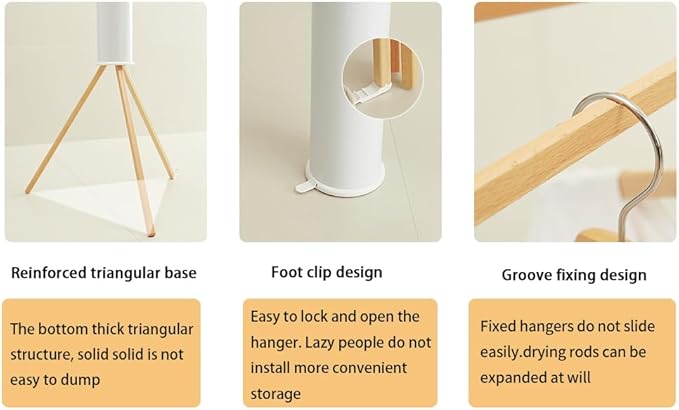 Reinforced triangular base

The bottom thick triangular structure, solid solid is not easy to dump

Foot clip design

Easy to lock and open the hanger. Lazy people do not install more convenient storage

Groove fixing design

Fixed hangers do not slide easily.drying rods can be expanded at will